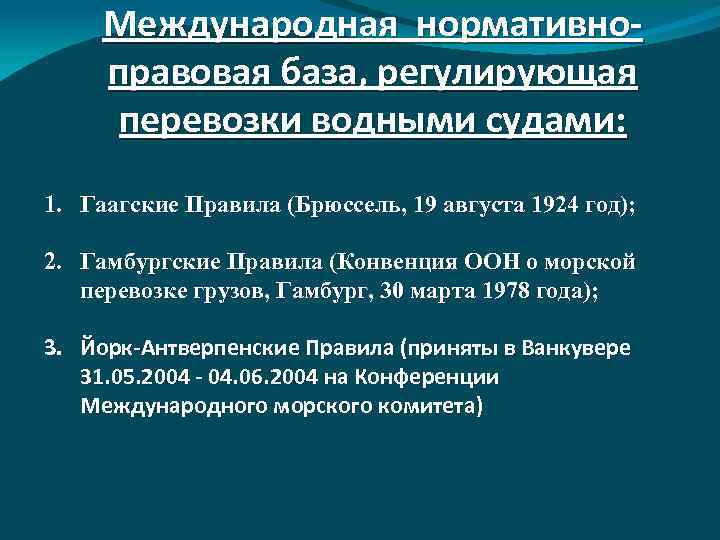 Международная нормативно-правовая база, регулирующая перевозки водными судами:

1. Гаагские Правила (Брюссель, 19 августа 1924 год);

2. Гамбургские Правила (Конвенция ООН о морской перевозке грузов, Гамбург, 30 марта 1978 года);

3. Йорк-Антверпенские Правила (приняты в Ванкувере 31.05.2004 - 04.06.2004 на Конференции Международного морского комитета)